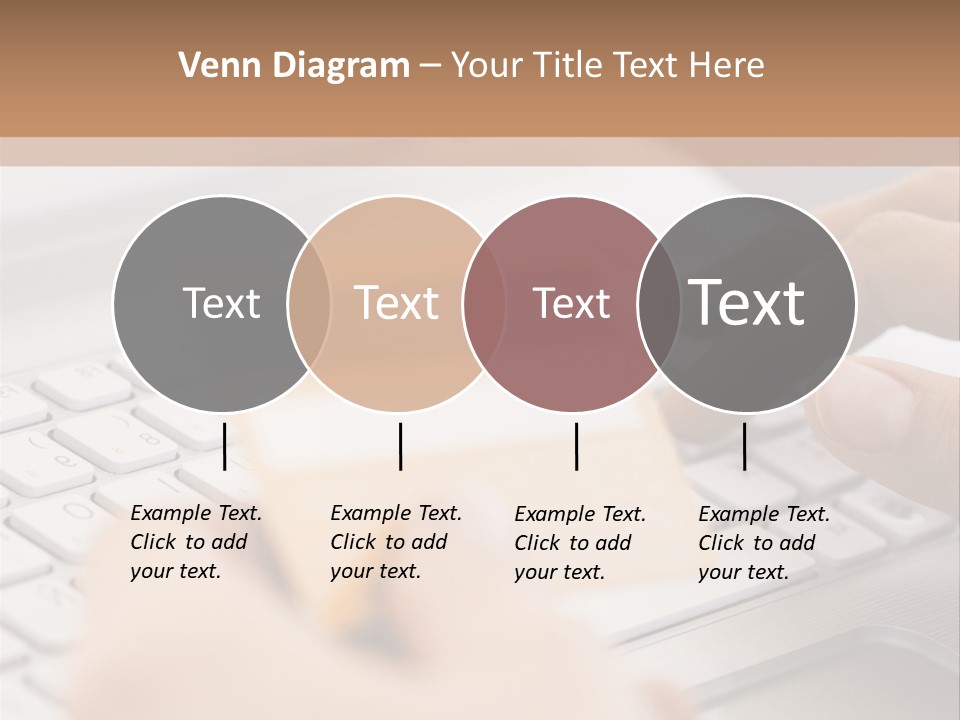 Venn Diagram – Your Title Text Here

Text

Text

Text

Text

Example Text. Click to add your text.

Example Text. Click to add your text.

Example Text. Click to add your text.

Example Text. Click to add your text.